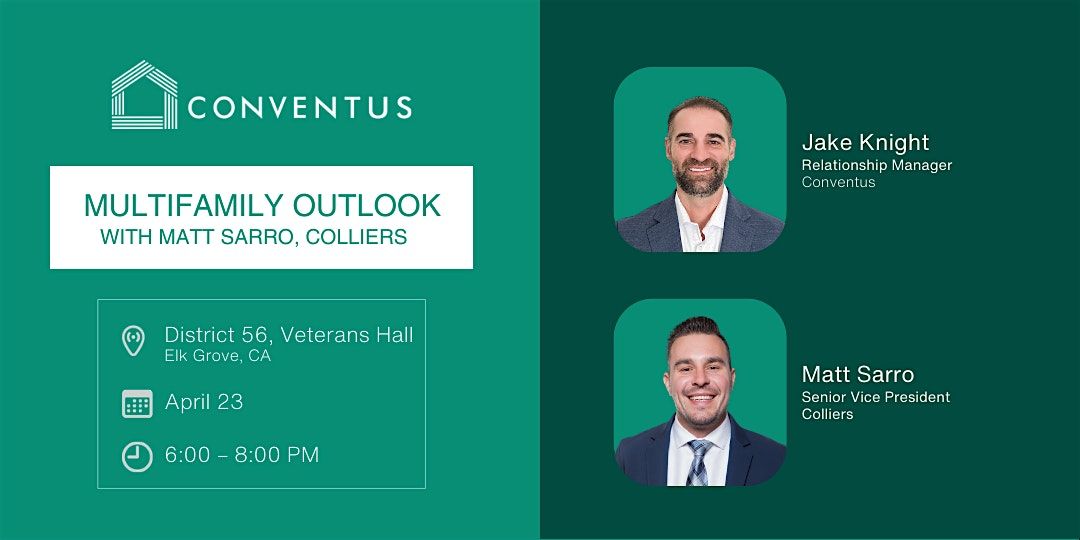 CONVENTUS

MULTIFAMILY OUTLOOK
WITH MATT SARRO, COLLIERS

District 56, Veterans Hall
Elk Grove, CA

April 23

6:00 – 8:00 PM

Jake Knight
Relationship Manager
Conventus

Matt Sarro
Senior Vice President
Colliers